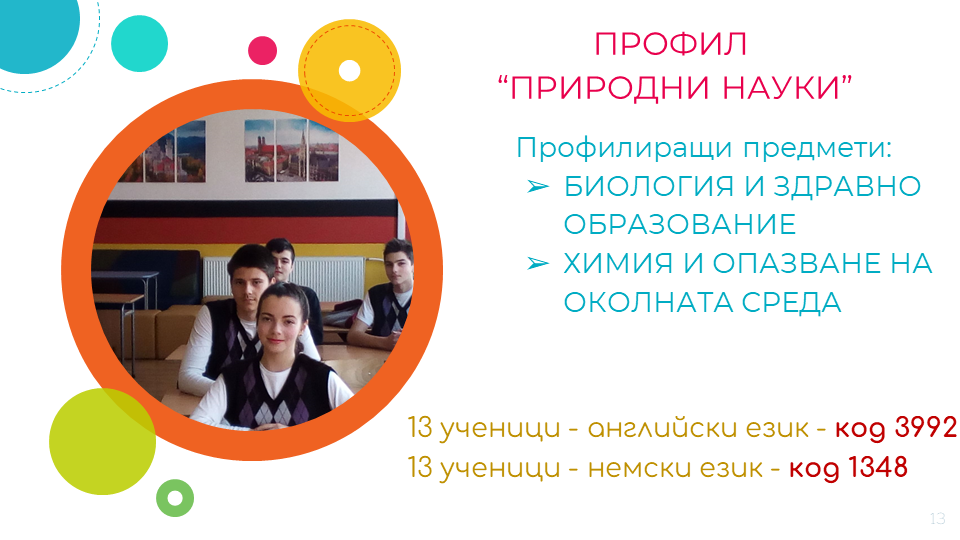 ПРОФИЛ
“ПРИРОДНИ НАУКИ”

Профилиращи предмети:
➢ БИОЛОГИЯ И ЗДРАВНО ОБРАЗОВАНИЕ
➢ ХИМИЯ И ОПАЗВАНЕ НА ОКОЛНАТА СРЕДА

13 ученици - английски език - код 3992
13 ученици - немски език - код 1348

13